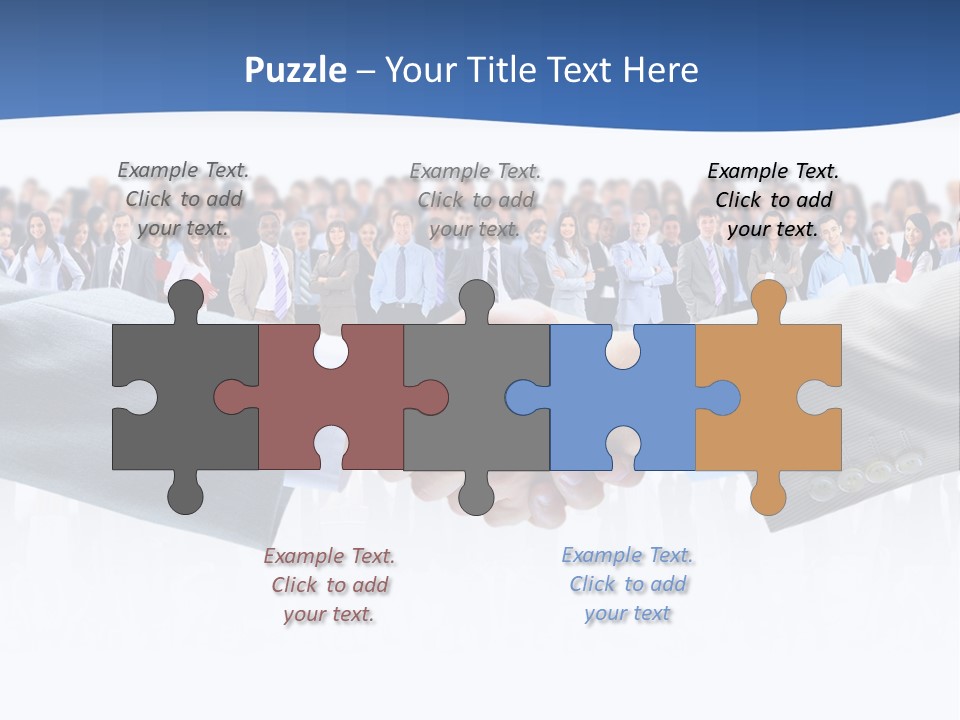 Puzzle – Your Title Text Here

Example Text. Click to add your text.

Example Text. Click to add your text.

Example Text. Click to add your text.

Example Text. Click to add your text.

Example Text. Click to add your text